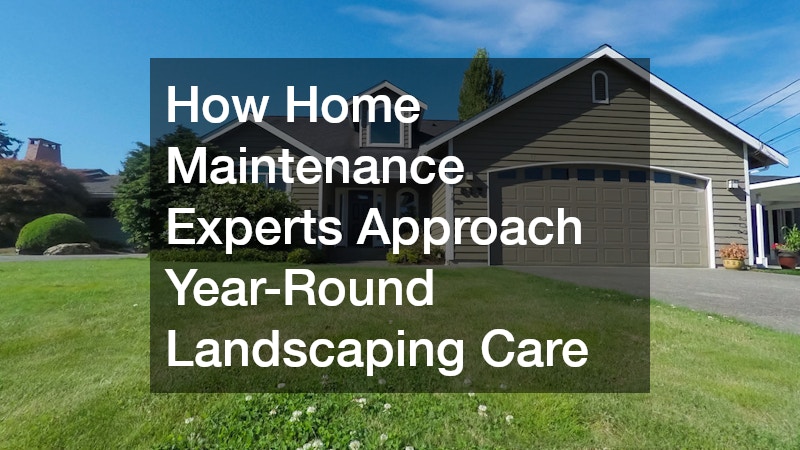 How Home Maintenance Experts Approach Year-Round Landscaping Care